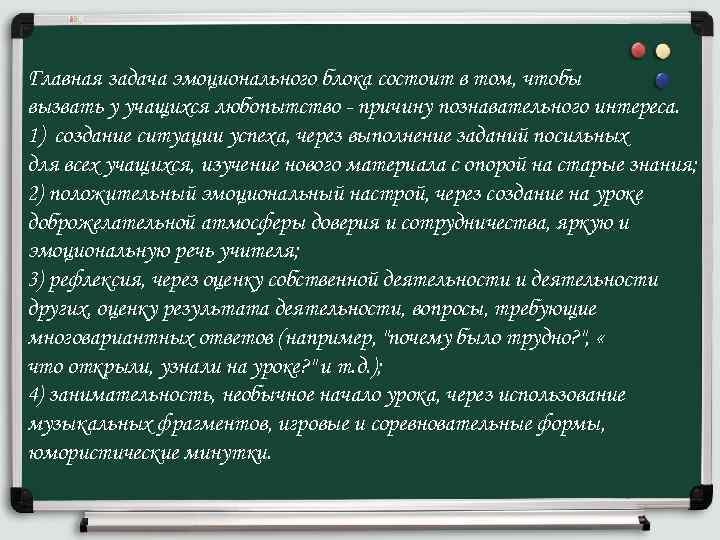 Главная задача эмоционального блока состоит в том, чтобы вызвать у учащихся любопытство - причину познавательного интереса.
1) создание ситуации успеха, через выполнение заданий посильных для всех учащихся, изучение нового материала с опорой на старые знания;
2) положительный эмоциональный настрой, через создание на уроке доброжелательной атмосферы доверия и сотрудничества, яркую и эмоциональную речь учителя;
3) рефлексия, через оценку собственной деятельности и деятельности других, оценку результата деятельности, вопросы, требующие многовариантных ответов (например, "почему было трудно?", « что открыли, узнали на уроке?" и т.д.);
4) занимательность, необычное начало урока, через использование музыкальных фрагментов, игровые и соревновательные формы, юмористические минутки.